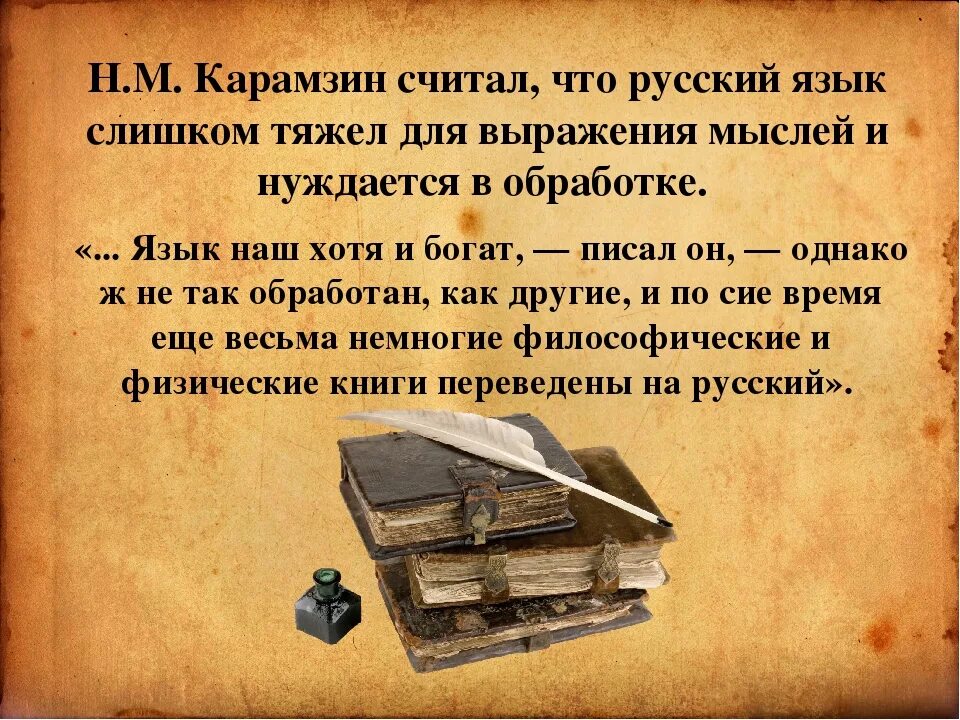 Н.М. Карамзин считал, что русский язык слишком тяжел для выражения мыслей и нуждается в обработке.

«... Язык наш хотя и богат, — писал он, — однако ж не так обработан, как другие, и по сие время еще весьма немногие философические и физические книги переведены на русский».